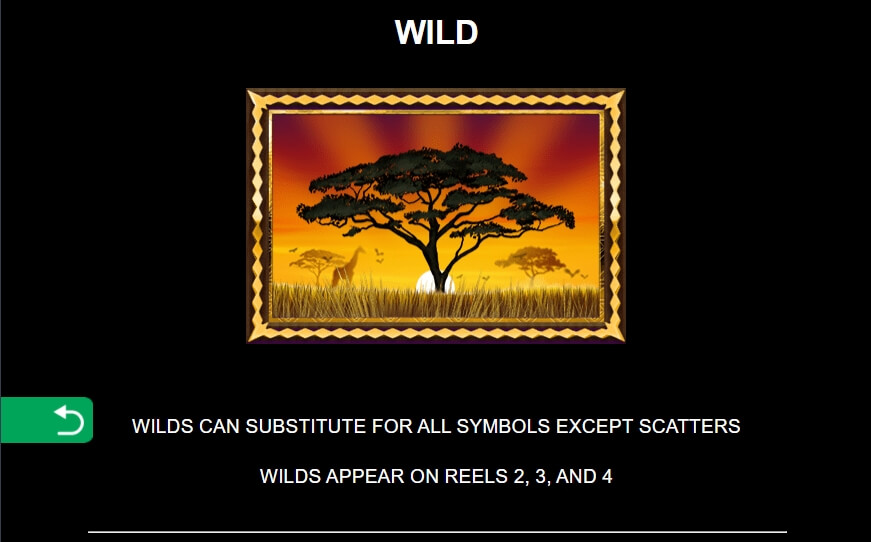 WILD

WILDS CAN SUBSTITUTE FOR ALL SYMBOLS EXCEPT SCATTERS

WILDS APPEAR ON REELS 2, 3, AND 4